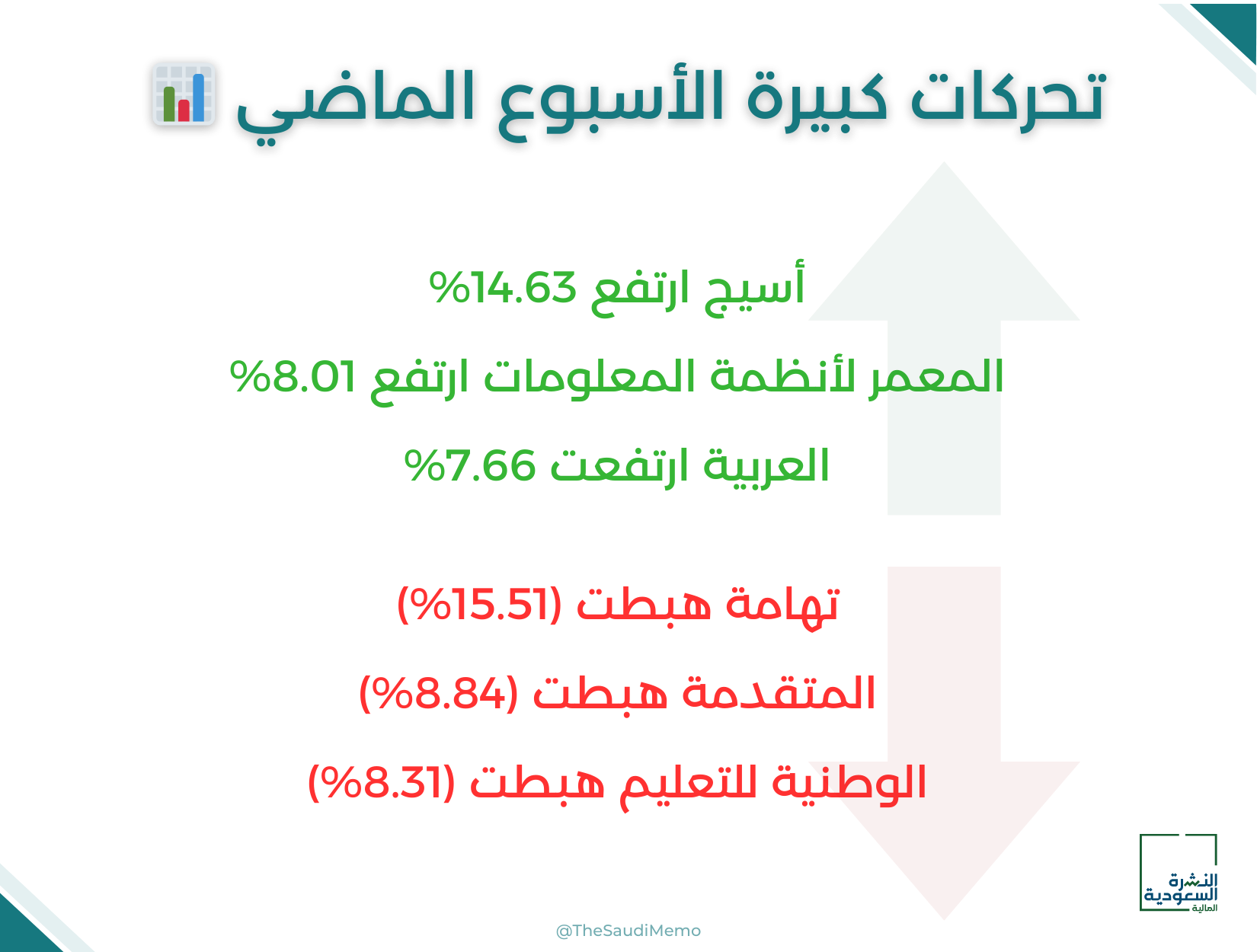 تحركات كبيرة الأسبوع الماضي

أسيج ارتفع 14.63%

المعمر لأنظمة المعلومات ارتفع 8.01%

العربية ارتفعت 7.66%

تهامة هبطت (15.51%)

المتقدمة هبطت (8.84%)

الوطنية للتعليم هبطت (8.31%)

النشرة السعودية المالية

@TheSaudiMemo